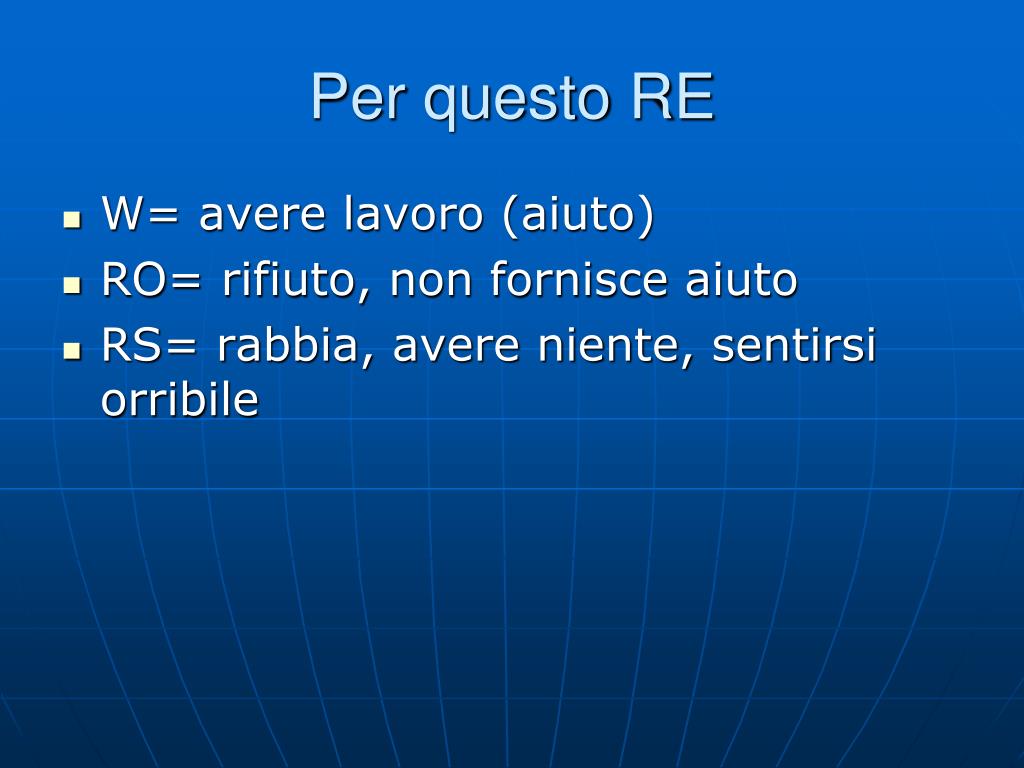 Per questo RE

- W= avere lavoro (aiuto)
- RO= rifiuto, non fornisce aiuto
- RS= rabbia, avere niente, sentirsi orribile